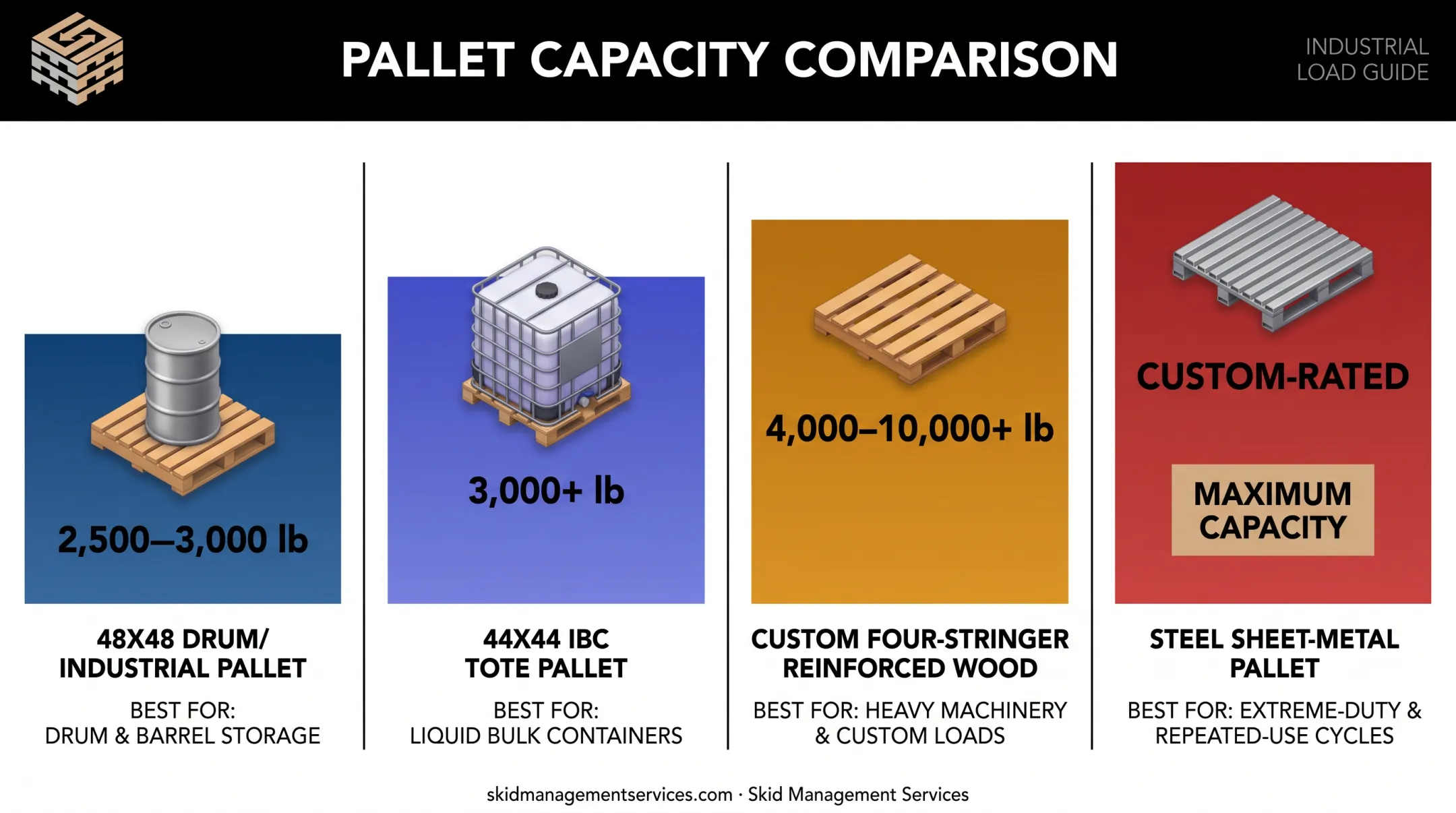 PALLET CAPACITY COMPARISON

INDUSTRIAL LOAD GUIDE

2,500–3,000 lb

48X48 DRUM/ INDUSTRIAL PALLET

BEST FOR: DRUM & BARREL STORAGE

3,000+ lb

44X44 IBC TOTE PALLET

BEST FOR: LIQUID BULK CONTAINERS

4,000–10,000+ lb

CUSTOM FOUR-STRINGER REINFORCED WOOD

BEST FOR: HEAVY MACHINERY & CUSTOM LOADS

CUSTOM-RATED

MAXIMUM CAPACITY

STEEL SHEET-METAL PALLET

BEST FOR: EXTREME-DUTY & REPEATED-USE CYCLES

skidmanagementservices.com · Skid Management Services